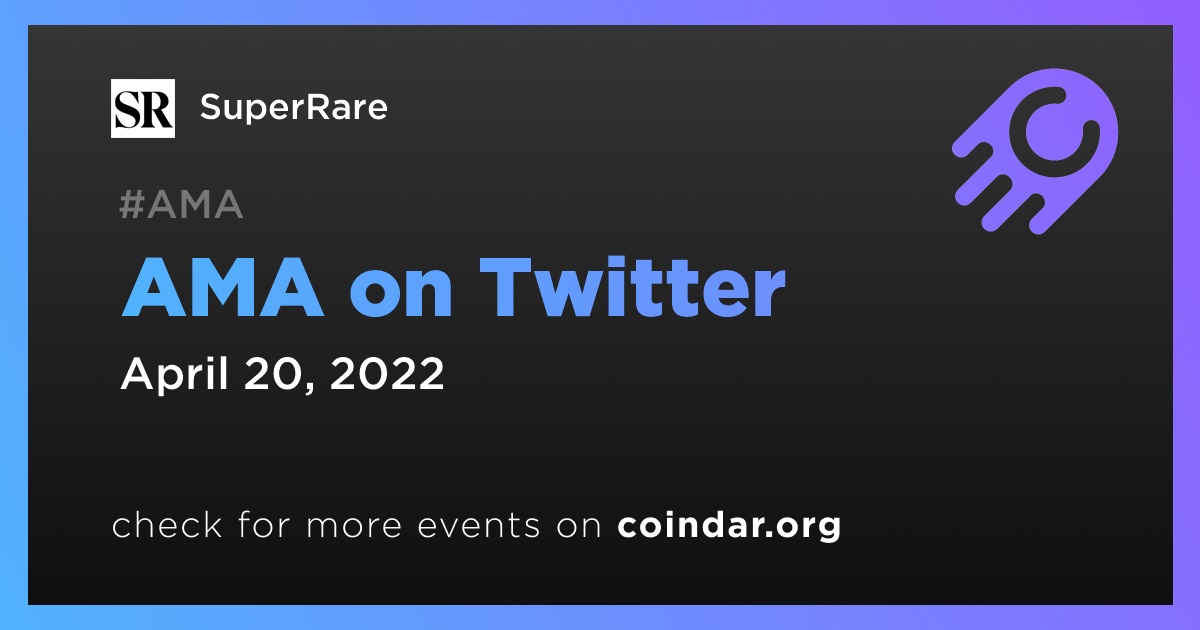 SR SuperRare

#AMA

AMA on Twitter

April 20, 2022

check for more events on coindar.org